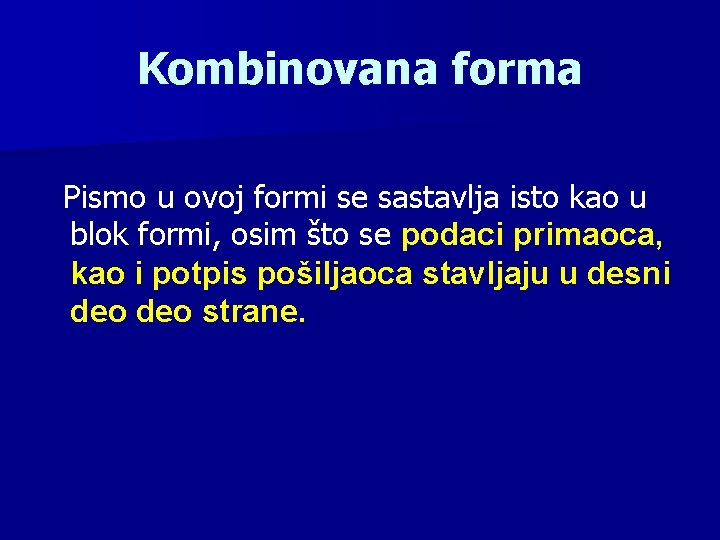 Kombinovana forma

Pismo u ovoj formi se sastavlja isto kao u blok formi, osim što se podaci primaoca, kao i potpis pošiljaoca stavljaju u desni deo deo strane.